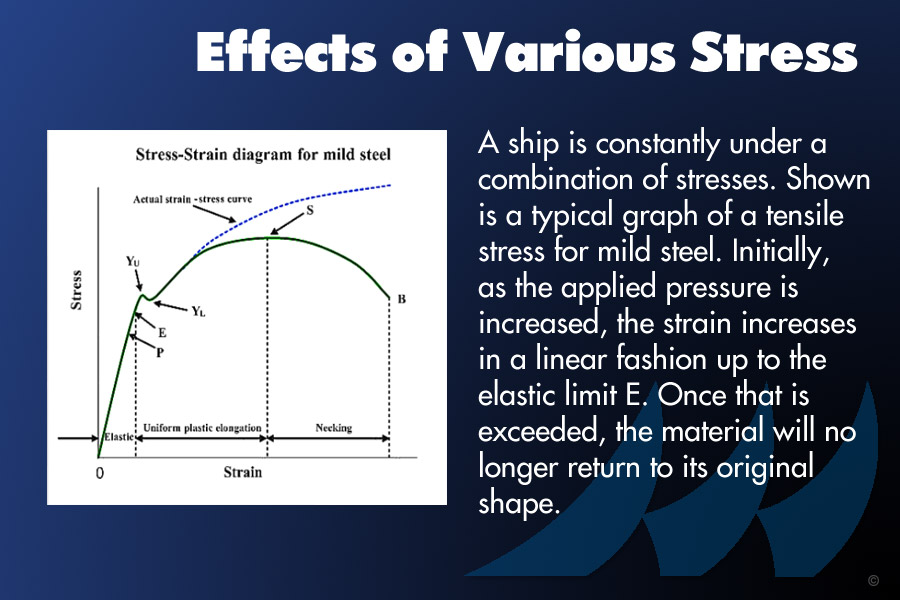 Effects of Various Stress

Stress-Strain diagram for mild steel

Actual strain -stress curve

S

$Y_U$

$Y_L$

E

P

B

Stress

Elastic

Uniform plastic elongation

Necking

0

Strain

A ship is constantly under a combination of stresses. Shown is a typical graph of a tensile stress for mild steel. Initially, as the applied pressure is increased, the strain increases in a linear fashion up to the elastic limit E. Once that is exceeded, the material will no longer return to its original shape.

©